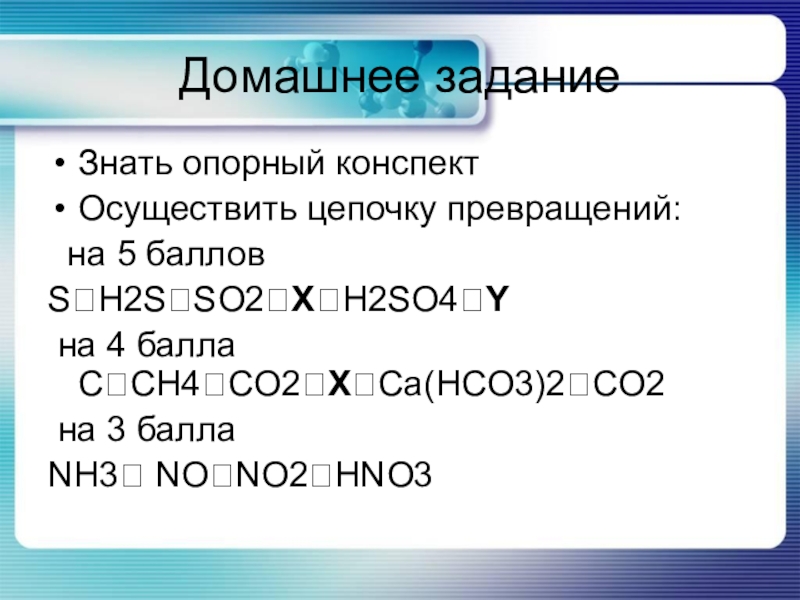 Домашнее задание

• Знать опорный конспект
• Осуществить цепочку превращений:

на 5 баллов
S□H2S□SO2□X□H2SO4□Y

на 4 балла
C□CH4□CO2□X□Ca(HCO3)2□CO2

на 3 балла
NH3□ NO□NO2□HNO3